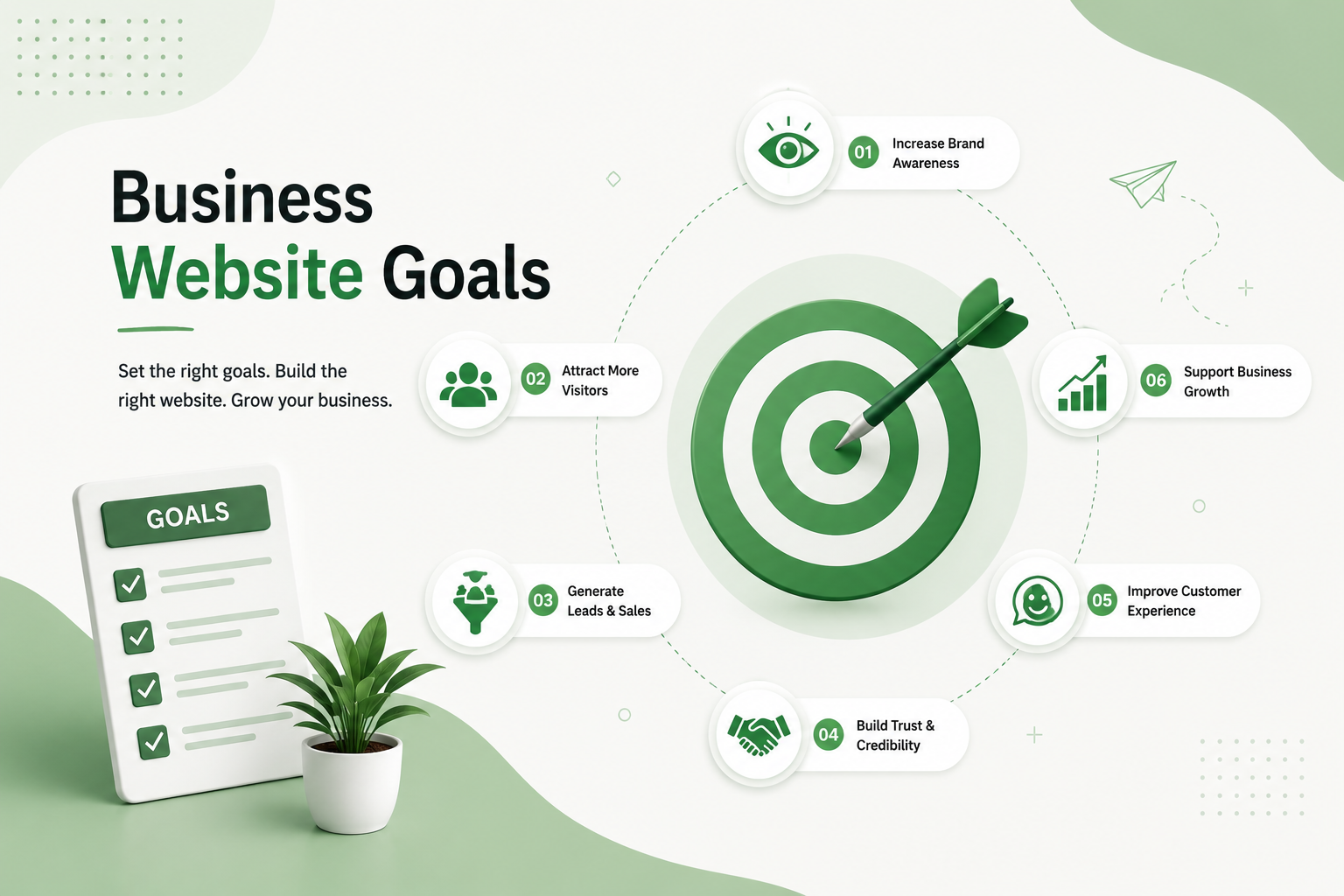 Business Website Goals

Set the right goals. Build the right website. Grow your business.

GOALS

01 Increase Brand Awareness

02 Attract More Visitors

03 Generate Leads & Sales

04 Build Trust & Credibility

05 Improve Customer Experience

06 Support Business Growth